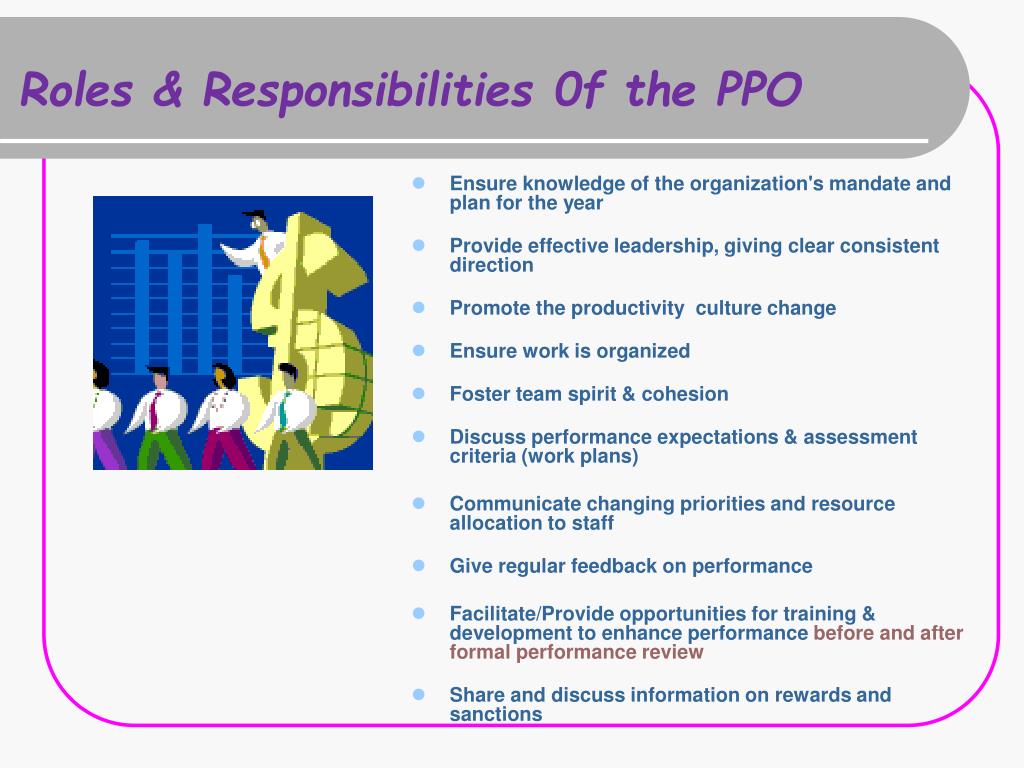 Roles & Responsibilities 0f the PPO

- Ensure knowledge of the organization's mandate and plan for the year
- Provide effective leadership, giving clear consistent direction
- Promote the productivity culture change
- Ensure work is organized
- Foster team spirit & cohesion
- Discuss performance expectations & assessment criteria (work plans)
- Communicate changing priorities and resource allocation to staff
- Give regular feedback on performance
- Facilitate/Provide opportunities for training & development to enhance performance before and after formal performance review
- Share and discuss information on rewards and sanctions